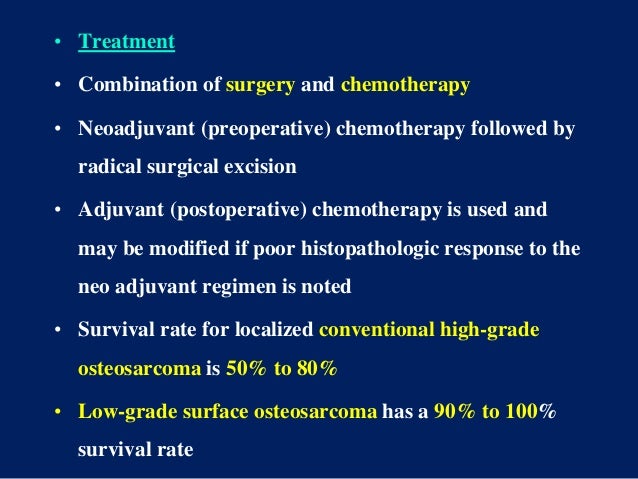 • Treatment

• Combination of surgery and chemotherapy

• Neoadjuvant (preoperative) chemotherapy followed by radical surgical excision

• Adjuvant (postoperative) chemotherapy is used and may be modified if poor histopathologic response to the neo adjuvant regimen is noted

• Survival rate for localized conventional high-grade osteosarcoma is 50% to 80%

• Low-grade surface osteosarcoma has a 90% to 100% survival rate